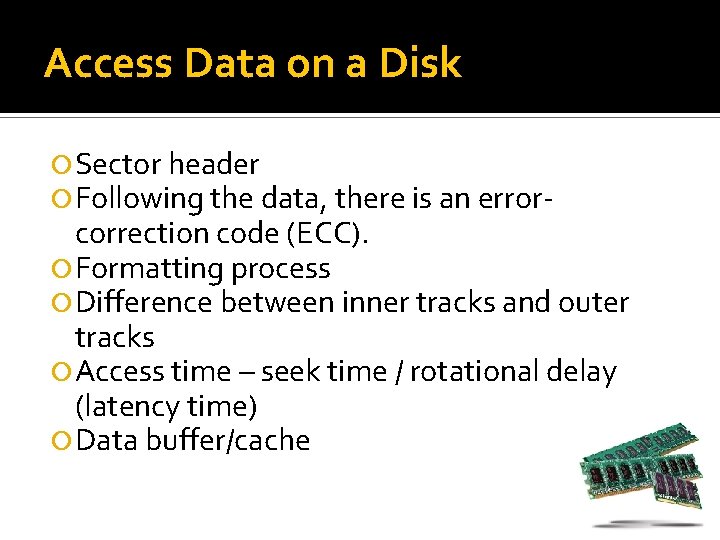 Access Data on a Disk

Sector header
Following the data, there is an error-correction code (ECC).
Formatting process
Difference between inner tracks and outer tracks
Access time – seek time / rotational delay (latency time)
Data buffer/cache